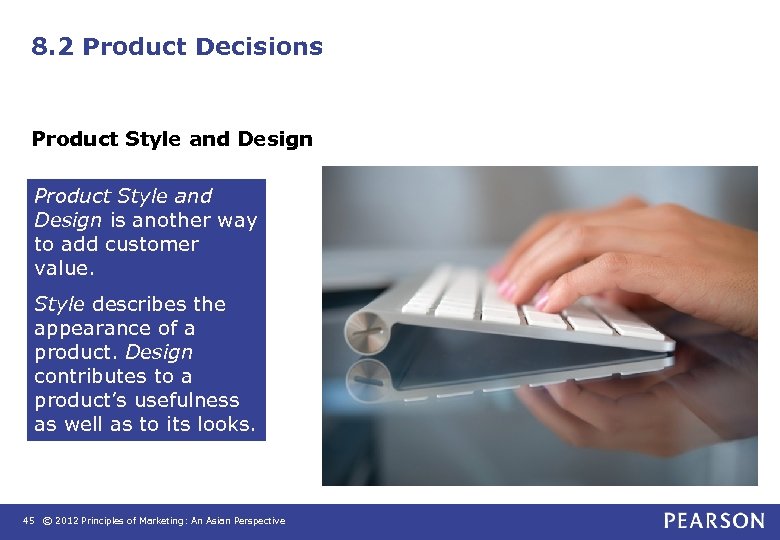 8.2 Product Decisions

Product Style and Design

Product Style and Design is another way to add customer value.

Style describes the appearance of a product. Design contributes to a product's usefulness as well as to its looks.

45 © 2012 Principles of Marketing: An Asian Perspective

PEARSON